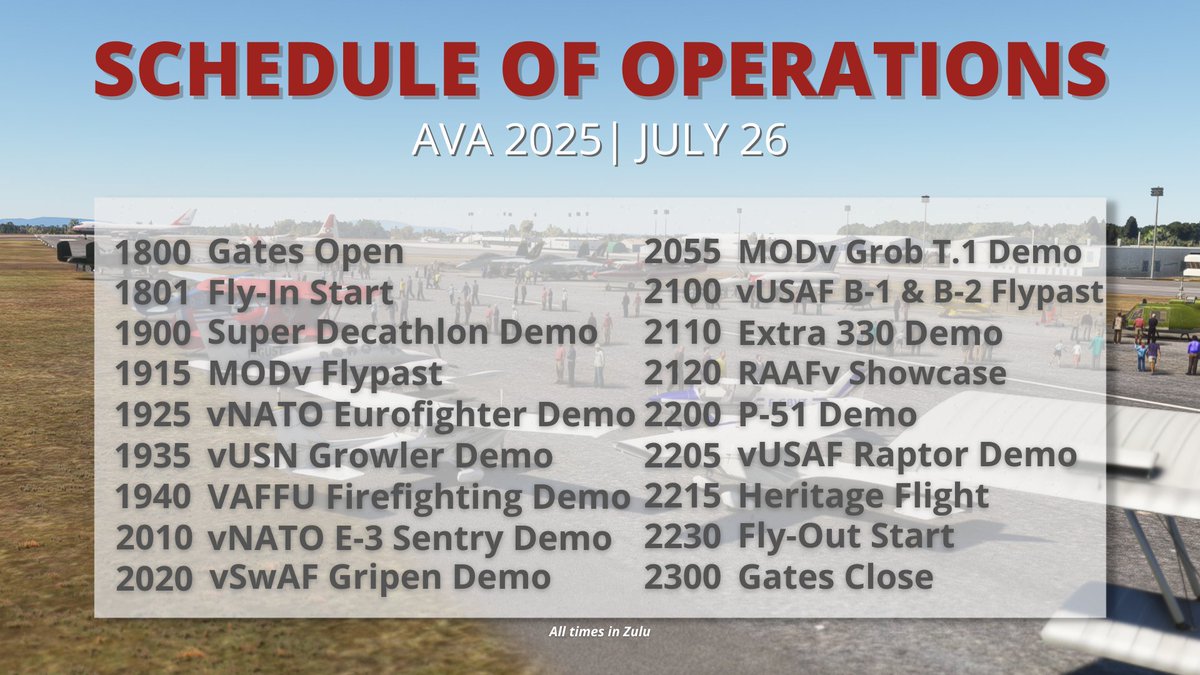 SCHEDULE OF OPERATIONS

AVA 2025| JULY 26

1800 Gates Open
1801 Fly-In Start
1900 Super Decathlon Demo
1915 MODv Flypast
1925 vNATO Eurofighter Demo
1935 vUSN Growler Demo
1940 VAFFU Firefighting Demo
2010 vNATO E-3 Sentry Demo
2020 vSwAF Gripen Demo

2055 MODv Grob T.1 Demo
2100 vUSAF B-1 & B-2 Flypast
2110 Extra 330 Demo
2120 RAAFv Showcase
2200 P-51 Demo
2205 vUSAF Raptor Demo
2215 Heritage Flight
2230 Fly-Out Start
2300 Gates Close

All times in Zulu